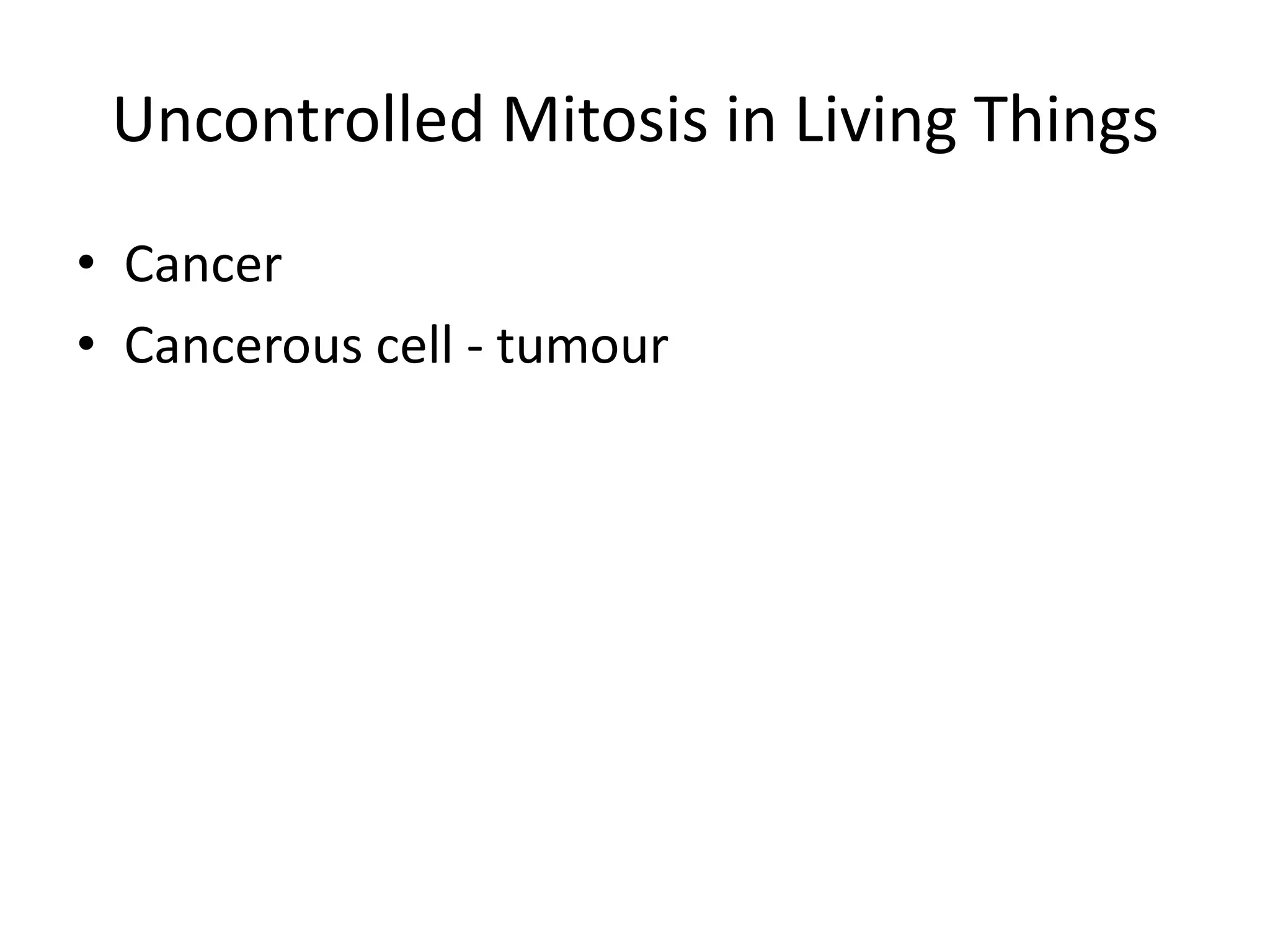 Uncontrolled Mitosis in Living Things

• Cancer
• Cancerous cell - tumour